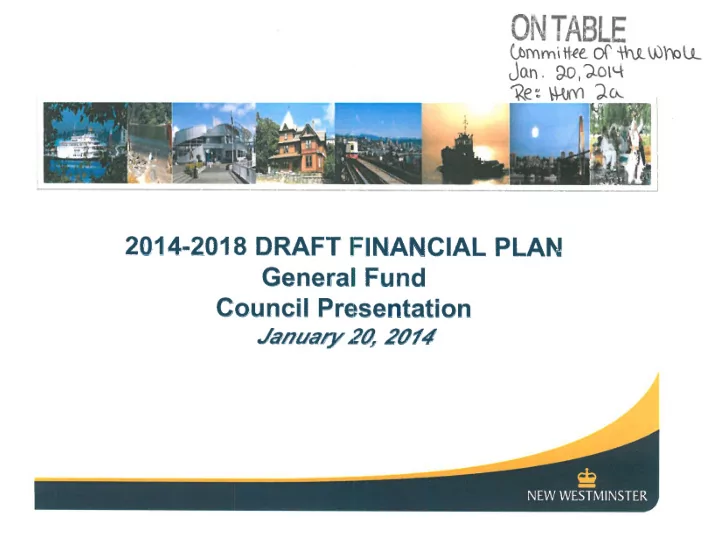 ON TABLE
Committee of the Whole
Jan. 20, 2014
Re: Item 2a

2014-2018 DRAFT FINANCIAL PLAN
General Fund
Council Presentation
January 20, 2014

NEW WESTMINSTER